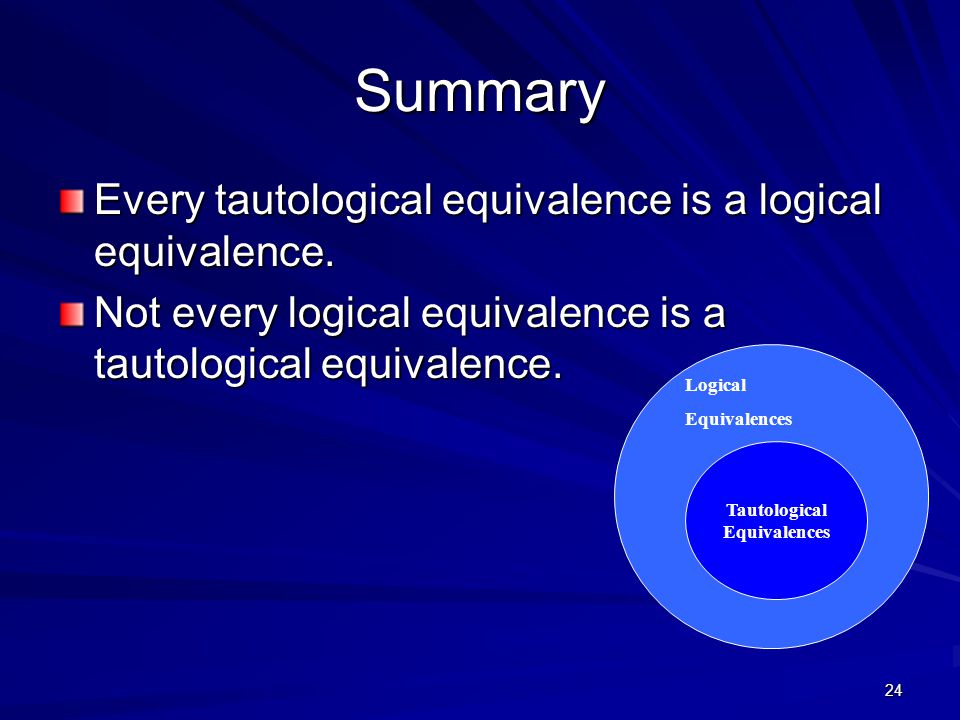 Summary

Every tautological equivalence is a logical equivalence.

Not every logical equivalence is a tautological equivalence.

Logical

Equivalences

Tautological Equivalences

24